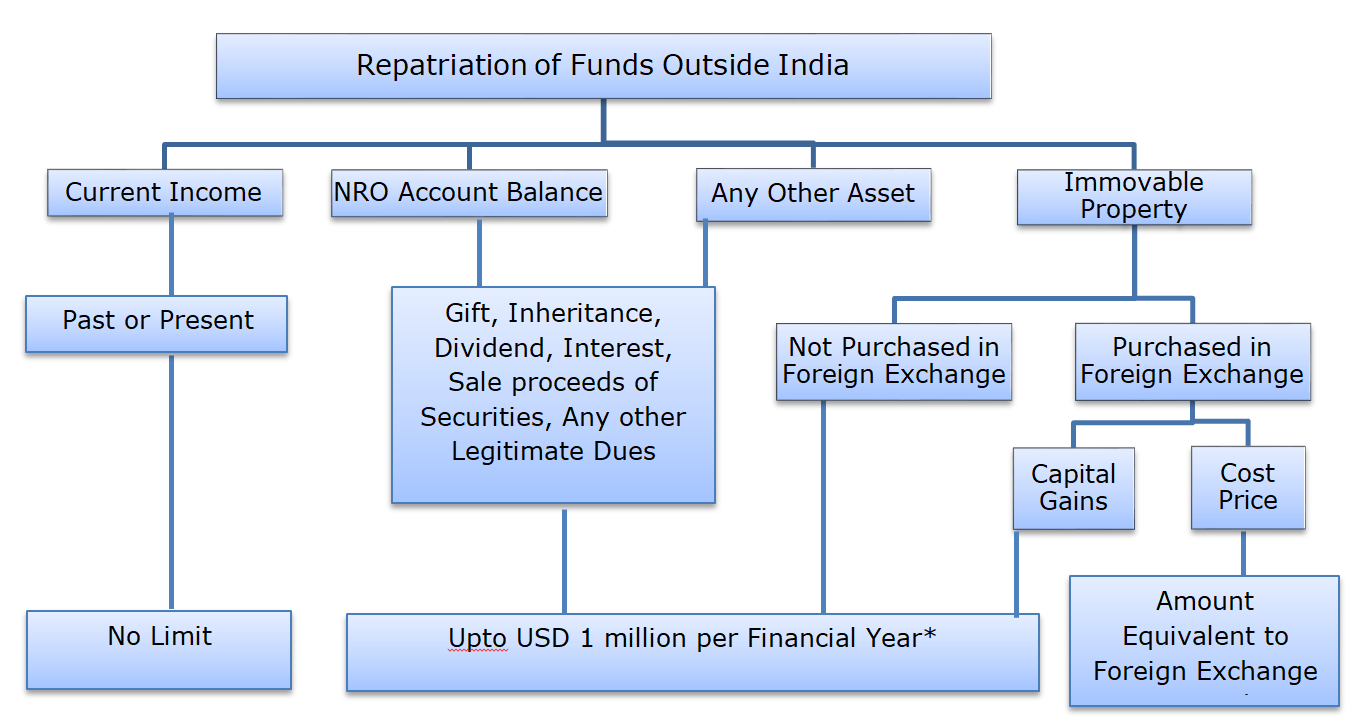 Repatriation of Funds Outside India

Current Income

NRO Account Balance

Any Other Asset

Immovable Property

Past or Present

Gift, Inheritance, Dividend, Interest, Sale proceeds of Securities, Any other Legitimate Dues

Not Purchased in Foreign Exchange

Purchased in Foreign Exchange

Capital Gains

Cost Price

No Limit

Upto USD 1 million per Financial Year*

Amount Equivalent to Foreign Exchange